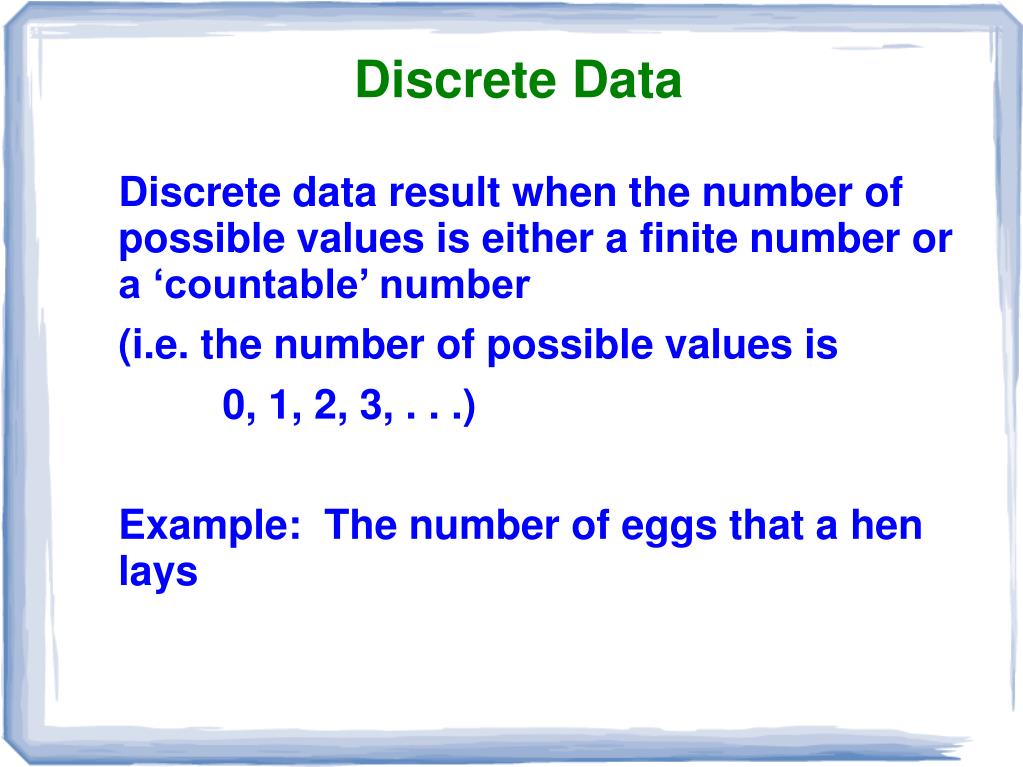 Discrete Data

Discrete data result when the number of possible values is either a finite number or a ‘countable’ number

(i.e. the number of possible values is

0, 1, 2, 3, . . .)

Example: The number of eggs that a hen lays